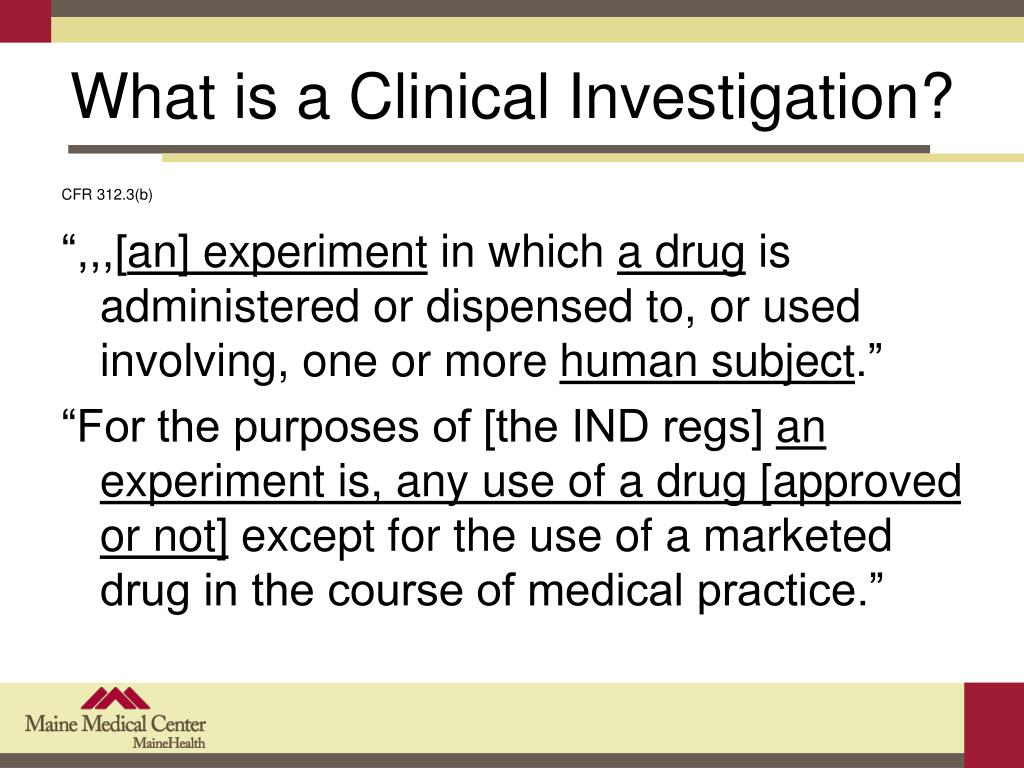 What is a Clinical Investigation?

CFR 312.3(b)

“,,,[an] experiment in which a drug is administered or dispensed to, or used involving, one or more human subject.”

“For the purposes of [the IND regs] an experiment is, any use of a drug [approved or not] except for the use of a marketed drug in the course of medical practice.”

Maine Medical Center
MaineHealth